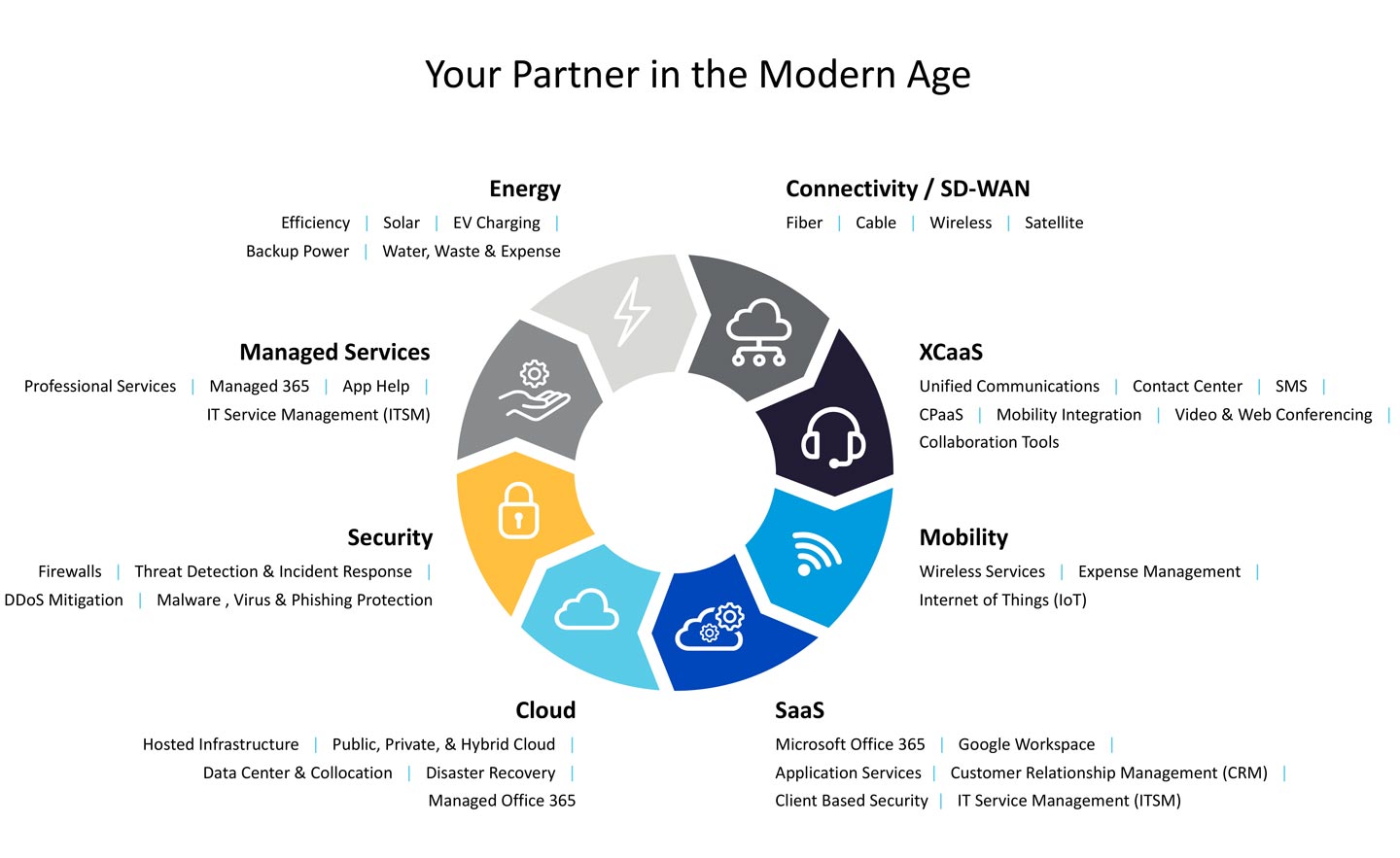 Your Partner in the Modern Age

Energy

Efficiency | Solar | EV Charging |
Backup Power | Water, Waste & Expense

Connectivity / SD-WAN

Fiber | Cable | Wireless | Satellite

Managed Services

Professional Services | Managed 365 | App Help |
IT Service Management (ITSM)

XCaaS

Unified Communications | Contact Center | SMS |
CPaaS | Mobility Integration | Video & Web Conferencing |
Collaboration Tools

Security

Firewalls | Threat Detection & Incident Response |
DDoS Mitigation | Malware , Virus & Phishing Protection

Mobility

Wireless Services | Expense Management |
Internet of Things (IoT)

Cloud

Hosted Infrastructure | Public, Private, & Hybrid Cloud |
Data Center & Collocation | Disaster Recovery |
Managed Office 365

SaaS

Microsoft Office 365 | Google Workspace |
Application Services | Customer Relationship Management (CRM) |
Client Based Security | IT Service Management (ITSM)